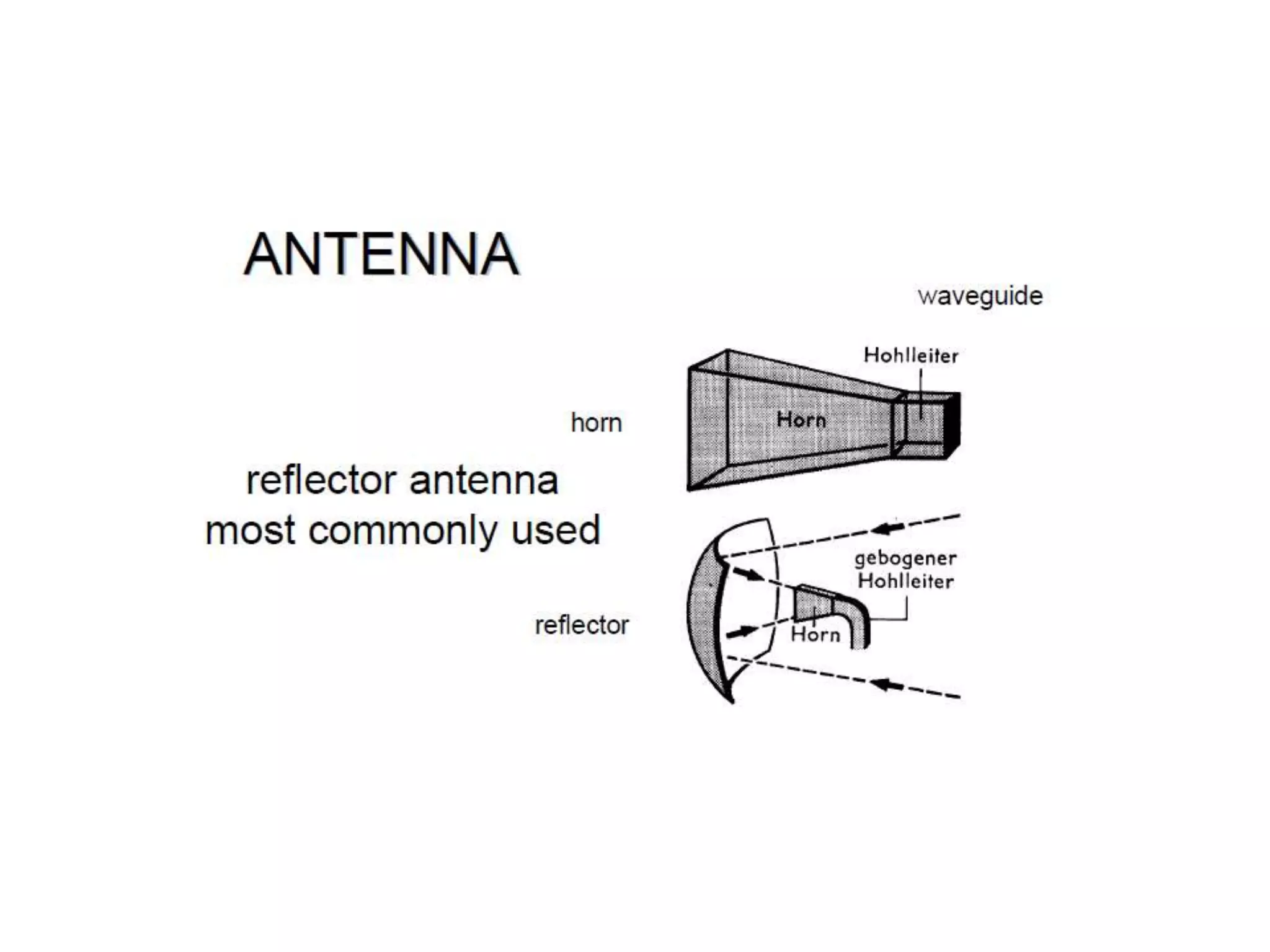 ANTENNA

waveguide

Hohlleiter

horn

Horn

reflector antenna
most commonly used

gebogener Hohlleiter

reflector

Horn